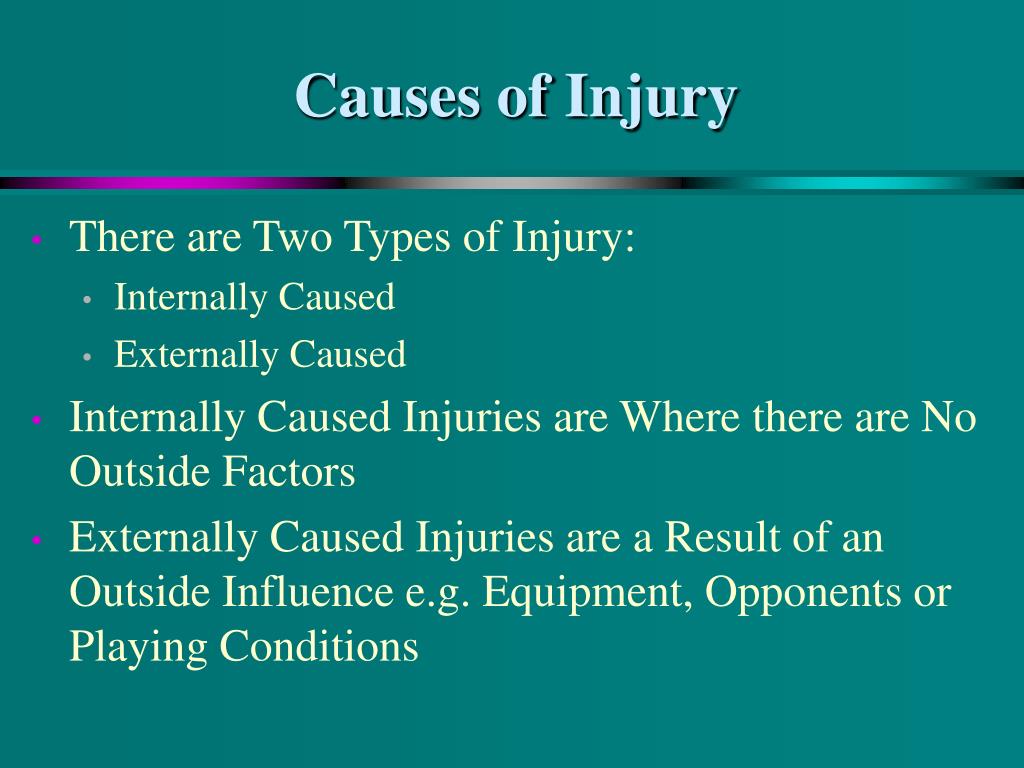 Causes of Injury

• There are Two Types of Injury:
  • Internally Caused
  • Externally Caused
• Internally Caused Injuries are Where there are No Outside Factors
• Externally Caused Injuries are a Result of an Outside Influence e.g. Equipment, Opponents or Playing Conditions